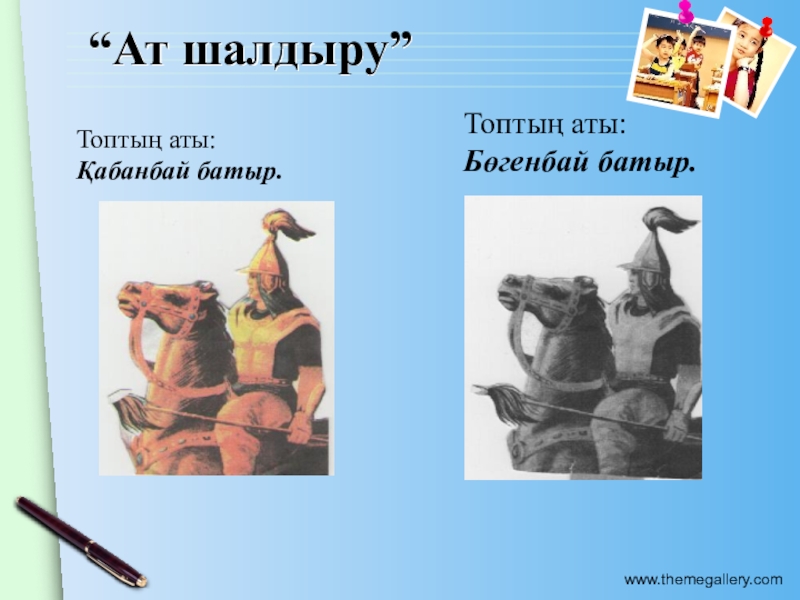 “Ат шалдыру”

Топтың аты:
Қабанбай батыр.

Топтың аты:
Бөгенбай батыр.

www.themegallery.com